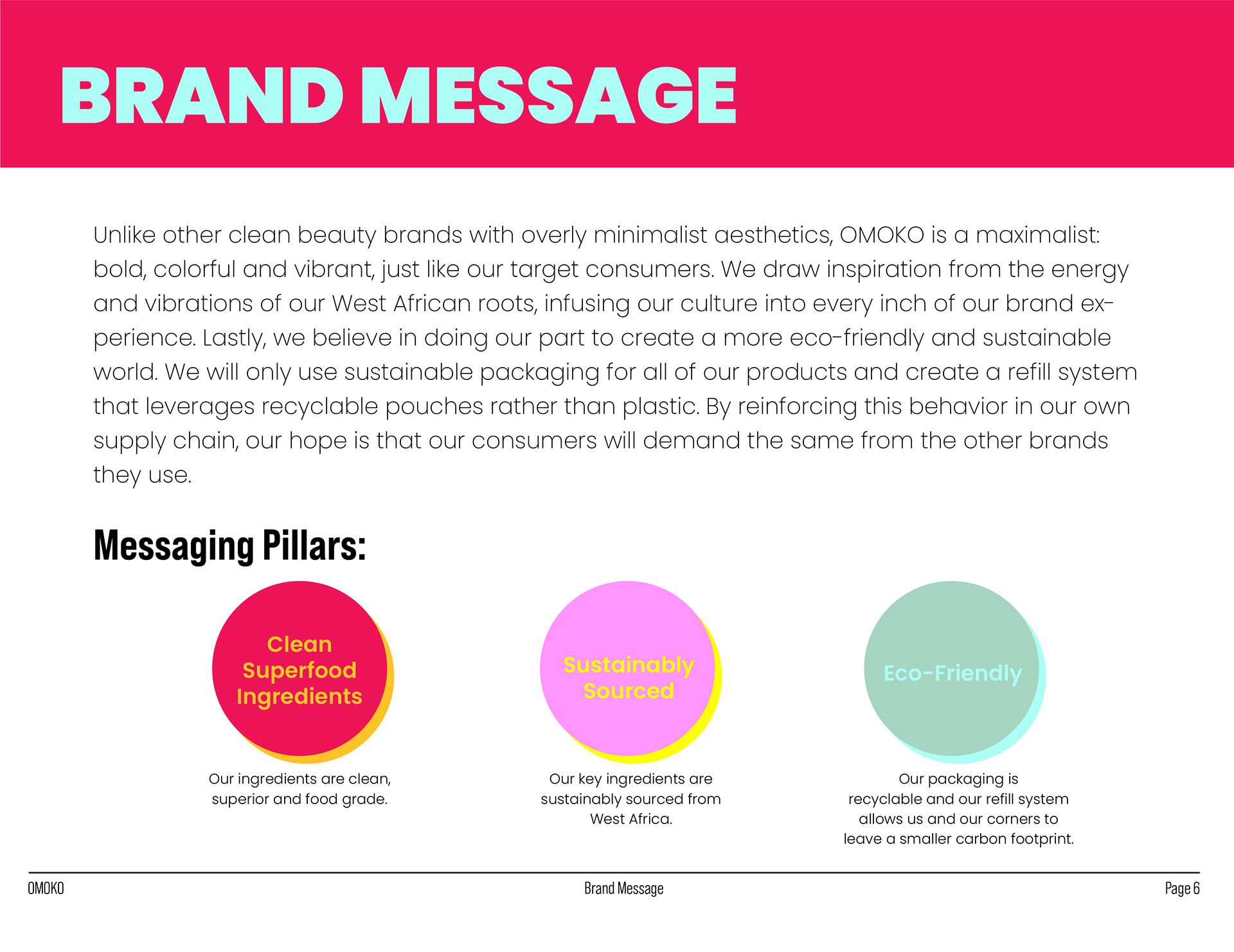 BRAND MESSAGE

Unlike other clean beauty brands with overly minimalist aesthetics, OMOKO is a maximalist: bold, colorful and vibrant, just like our target consumers. We draw inspiration from the energy and vibrations of our West African roots, infusing our culture into every inch of our brand experience. Lastly, we believe in doing our part to create a more eco-friendly and sustainable world. We will only use sustainable packaging for all of our products and create a refill system that leverages recyclable pouches rather than plastic. By reinforcing this behavior in our own supply chain, our hope is that our consumers will demand the same from the other brands they use.

Messaging Pillars:

Clean Superfood Ingredients

Our ingredients are clean, superior and food grade.

Sustainably Sourced

Our key ingredients are sustainably sourced from West Africa.

Eco-Friendly

Our packaging is recyclable and our refill system allows us and our corners to leave a smaller carbon footprint.

OMOKO

Brand Message

Page 6